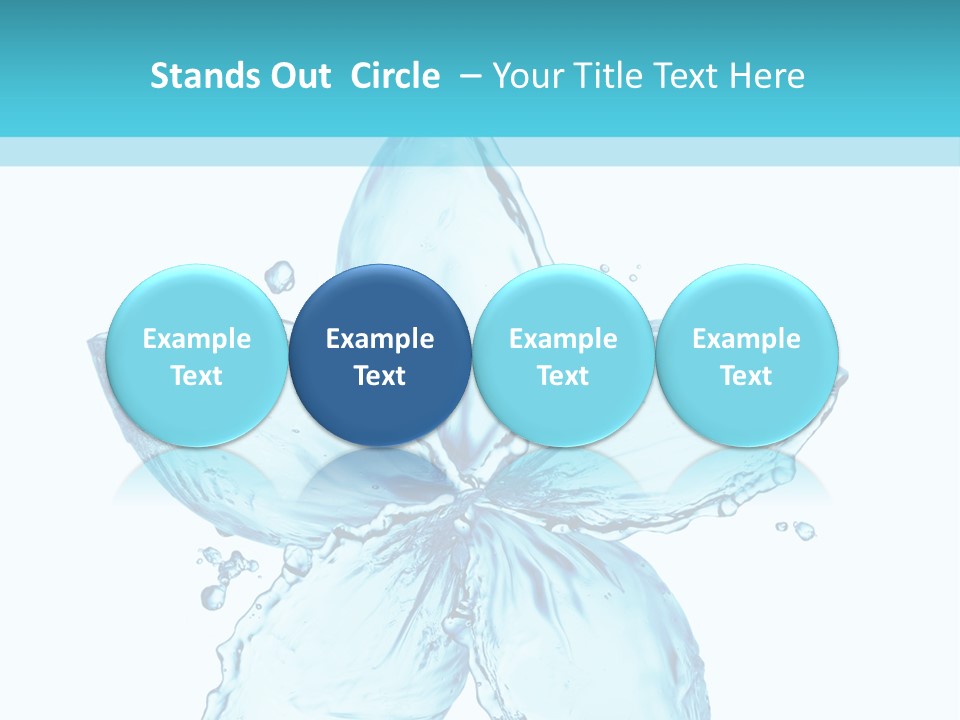 Stands Out Circle – Your Title Text Here

Example Text

Example Text

Example Text

Example Text